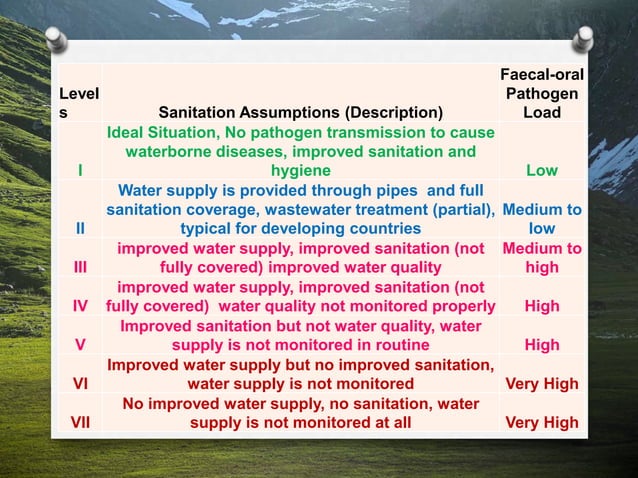 | Levels | Sanitation Assumptions (Description) | Faecal-oral Pathogen Load |
|---|---|---|
| I | Ideal Situation, No pathogen transmission to cause waterborne diseases, improved sanitation and hygiene | Low |
| II | Water supply is provided through pipes and full sanitation coverage, wastewater treatment (partial), typical for developing countries | Medium to low |
| III | improved water supply, improved sanitation (not fully covered) improved water quality | Medium to high |
| IV | improved water supply, improved sanitation (not fully covered) water quality not monitored properly | High |
| V | Improved sanitation but not water quality, water supply is not monitored in routine | High |
| VI | Improved water supply but no improved sanitation, water supply is not monitored | Very High |
| VII | No improved water supply, no sanitation, water supply is not monitored at all | Very High |